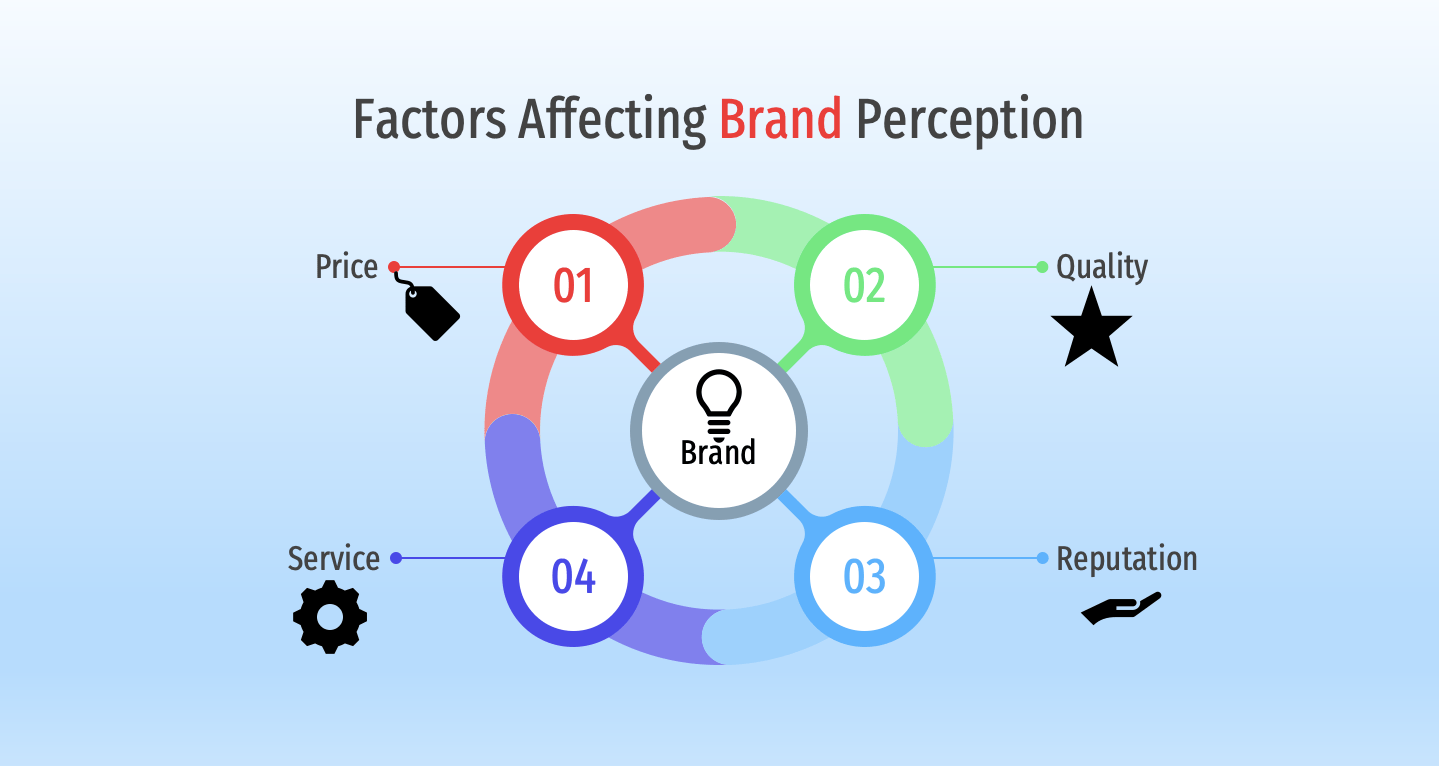 Factors Affecting Brand Perception

Price

01

02

Quality

Brand

Service

04

03

Reputation